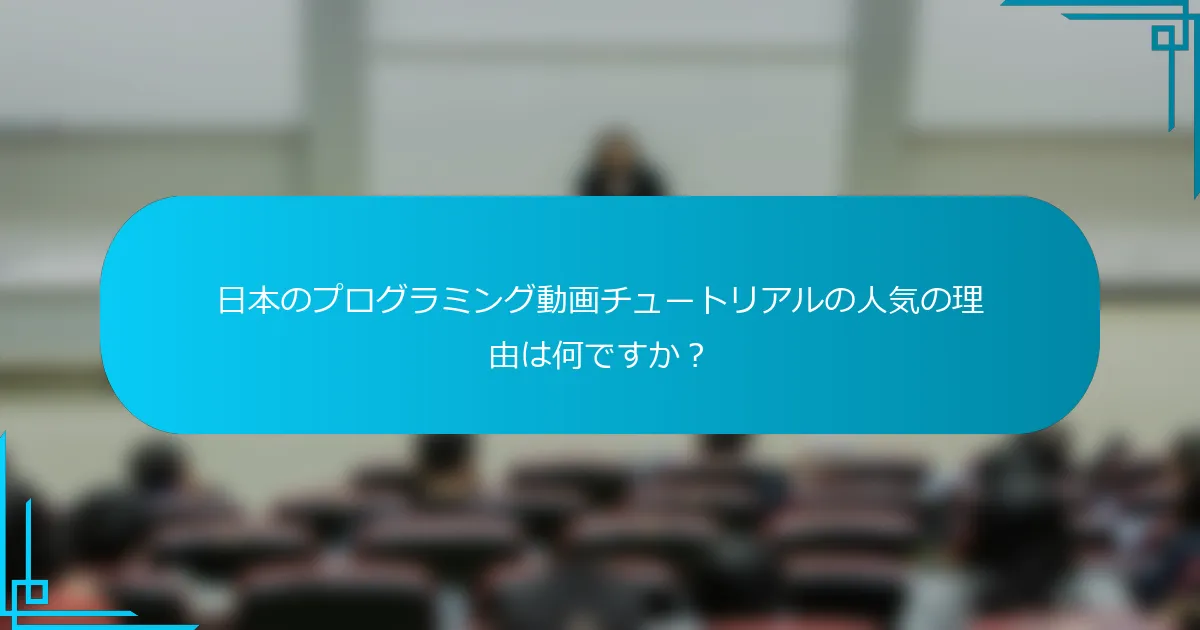 日本のプログラミング動画チュートリアルの人気の理由は何ですか？